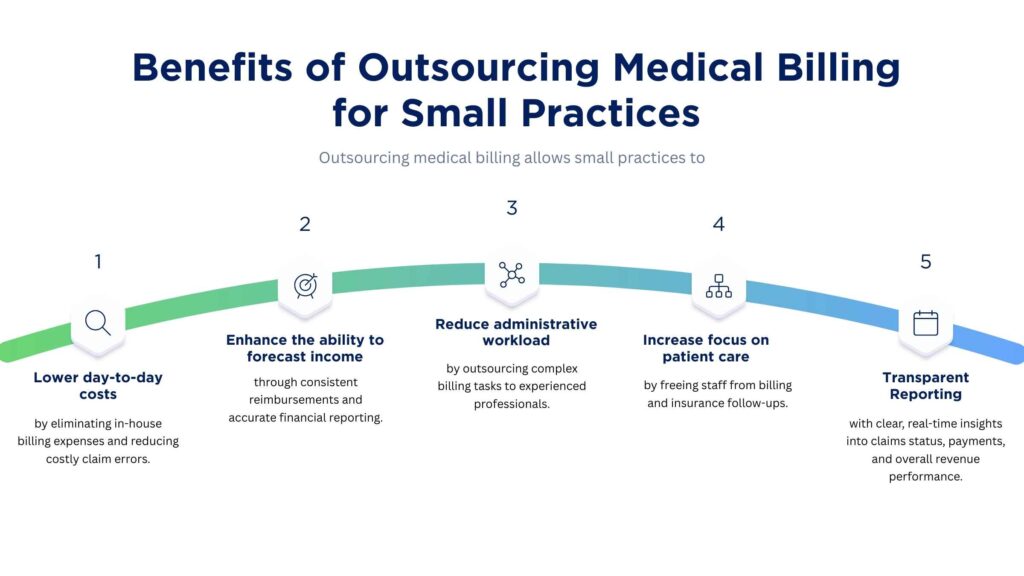 Benefits of Outsourcing Medical Billing for Small Practices

Outsourcing medical billing allows small practices to

1

Lower day-to-day costs

by eliminating in-house billing expenses and reducing costly claim errors.

2

Enhance the ability to forecast income

through consistent reimbursements and accurate financial reporting.

3

Reduce administrative workload

by outsourcing complex billing tasks to experienced professionals.

4

Increase focus on patient care

by freeing staff from billing and insurance follow-ups.

5

Transparent Reporting

with clear, real-time insights into claims status, payments, and overall revenue performance.